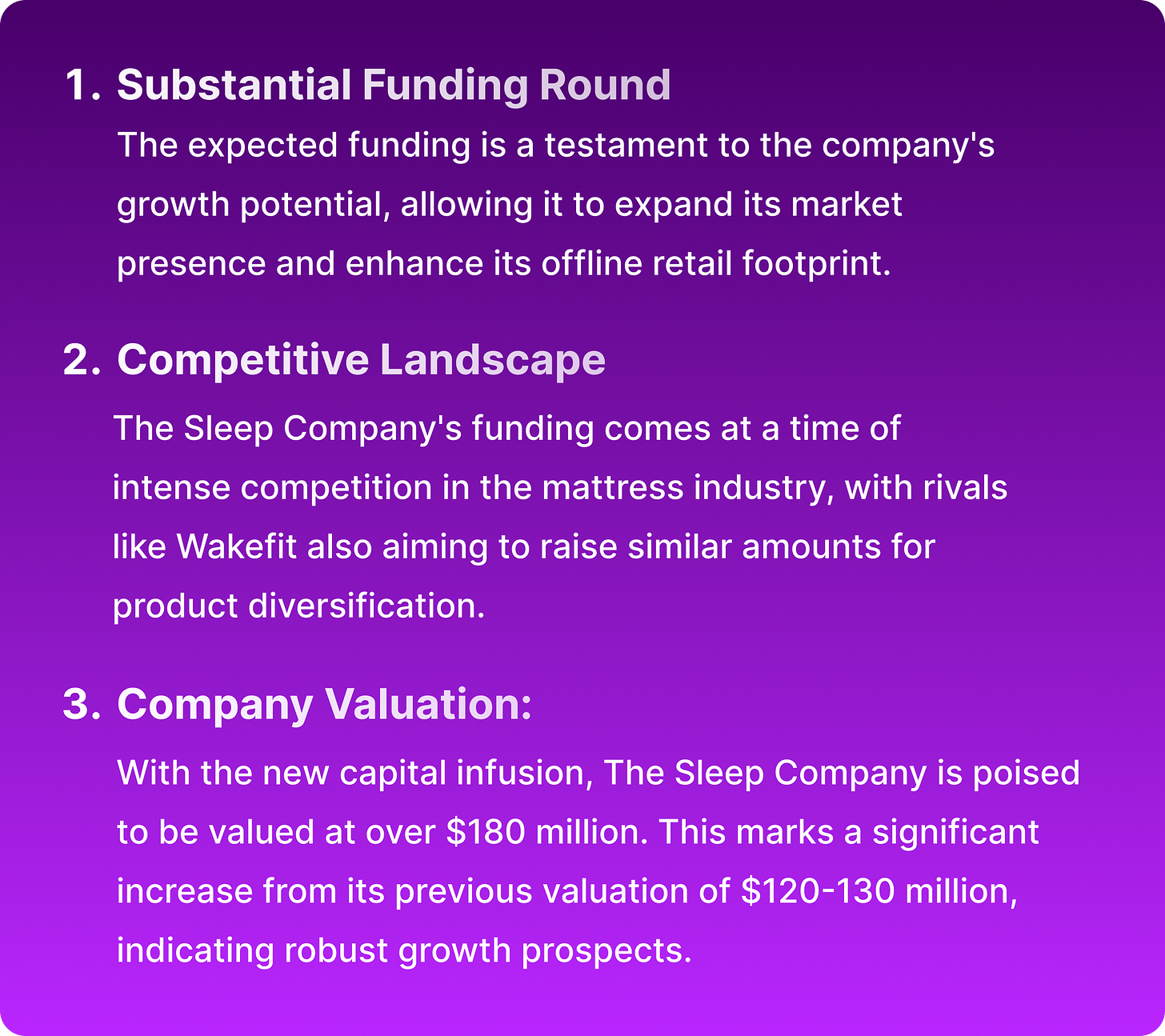 1. Substantial Funding Round

The expected funding is a testament to the company's growth potential, allowing it to expand its market presence and enhance its offline retail footprint.

2. Competitive Landscape

The Sleep Company's funding comes at a time of intense competition in the mattress industry, with rivals like Wakefit also aiming to raise similar amounts for product diversification.

3. Company Valuation:

With the new capital infusion, The Sleep Company is poised to be valued at over \$180 million. This marks a significant increase from its previous valuation of \$120-130 million, indicating robust growth prospects.